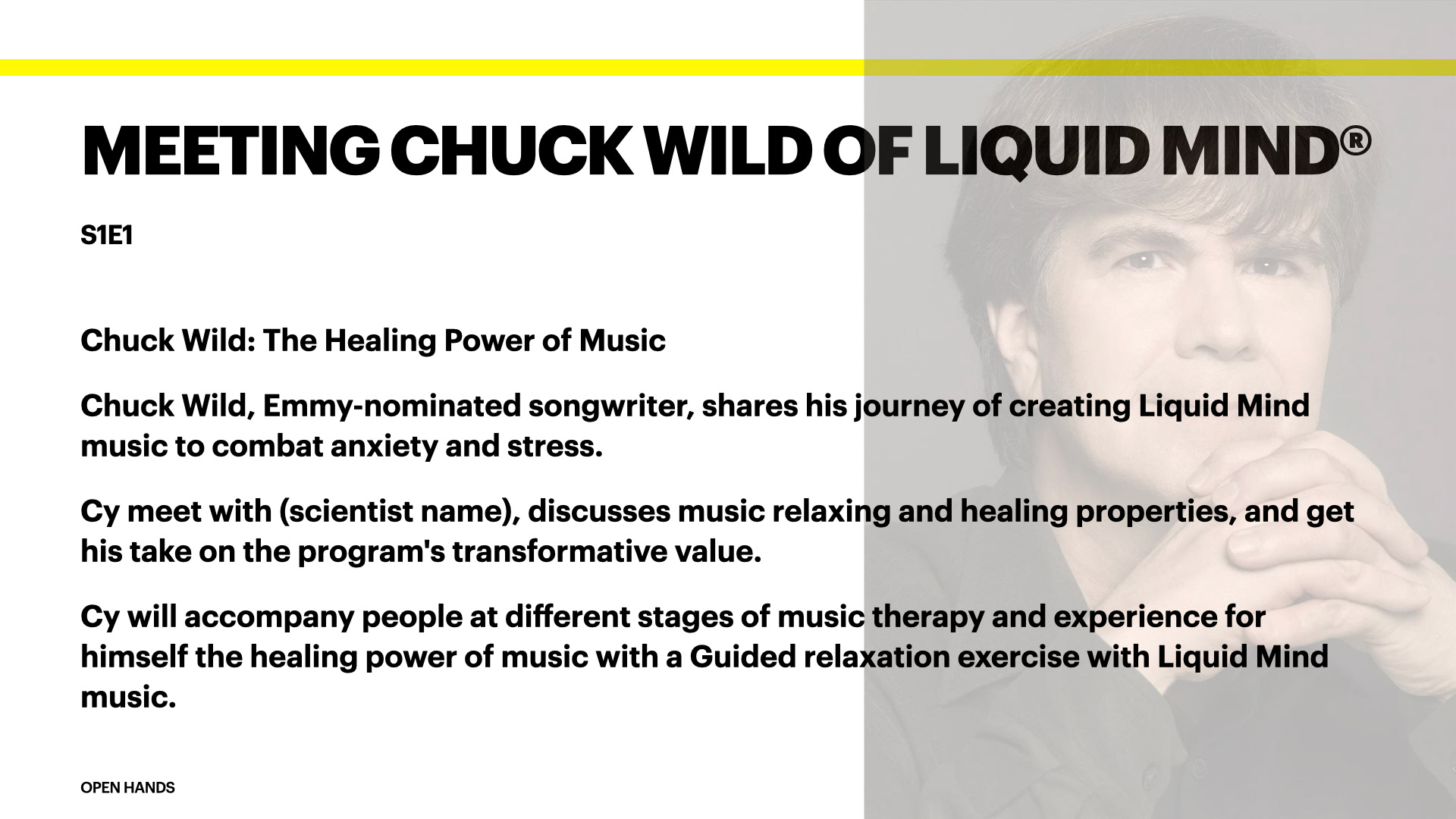 MEETING CHUCK WILD OF LIQUID MIND®

S1E1

Chuck Wild: The Healing Power of Music

Chuck Wild, Emmy-nominated songwriter, shares his journey of creating Liquid Mind music to combat anxiety and stress.

Cy meet with (scientist name), discusses music relaxing and healing properties, and get his take on the program's transformative value.

Cy will accompany people at different stages of music therapy and experience for himself the healing power of music with a Guided relaxation exercise with Liquid Mind music.

OPEN HANDS